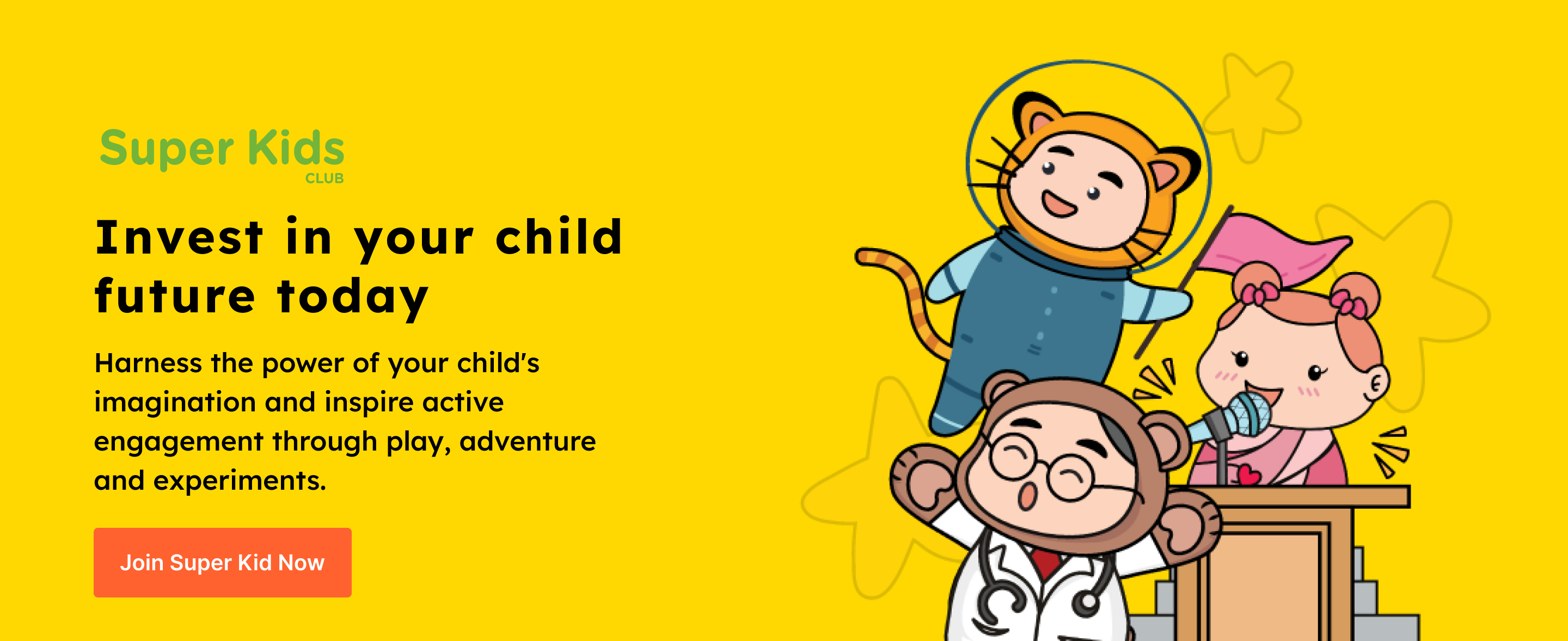 Super Kids
CLUB

Invest in your child future today

Harness the power of your child's imagination and inspire active engagement through play, adventure and experiments.

Join Super Kid Now